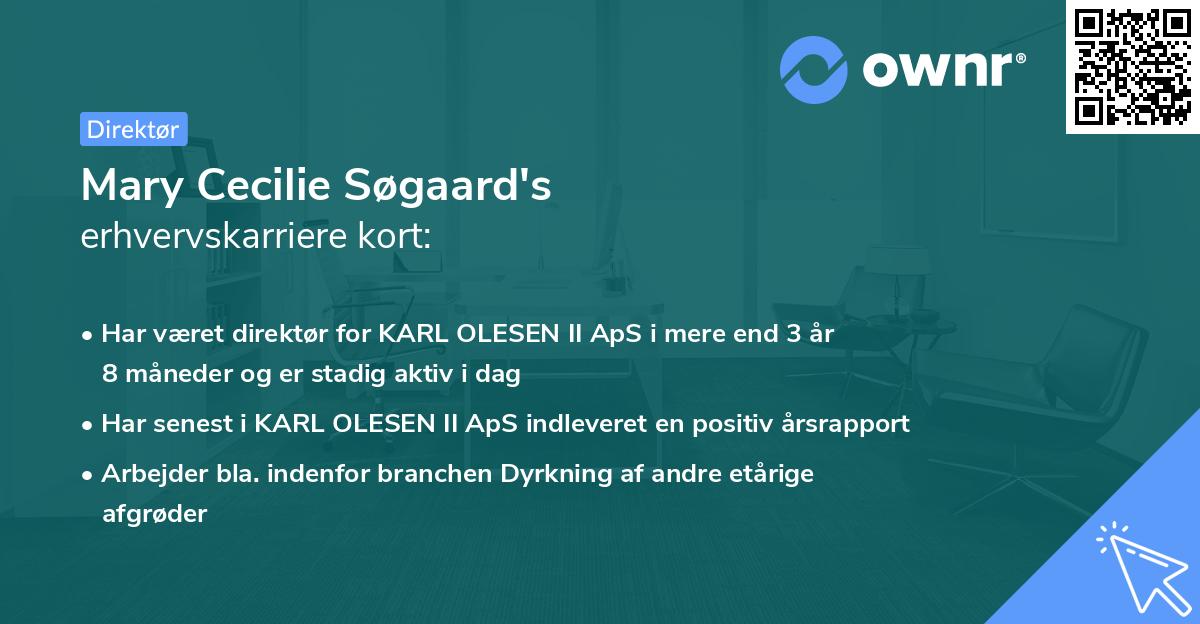 ownr®

Direktør

Mary Cecilie Søgaard's
erhvervskarriere kort:

• Har været direktør for KARL OLESEN II ApS i mere end 3 år 8 måneder og er stadig aktiv i dag

• Har senest i KARL OLESEN II ApS indleveret en positiv årsrapport

• Arbejder bla. indenfor branchen Dyrkning af andre etårige afgrøder